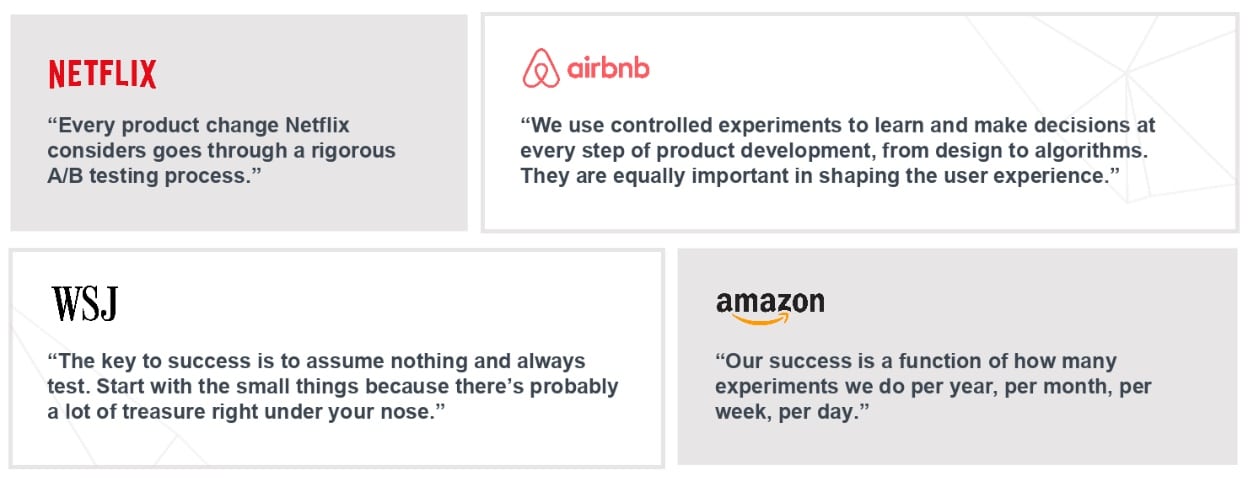 NETFLIX

“Every product change Netflix considers goes through a rigorous A/B testing process.”

airbnb

“We use controlled experiments to learn and make decisions at every step of product development, from design to algorithms. They are equally important in shaping the user experience.”

WSJ

“The key to success is to assume nothing and always test. Start with the small things because there’s probably a lot of treasure right under your nose.”

amazon

“Our success is a function of how many experiments we do per year, per month, per week, per day.”